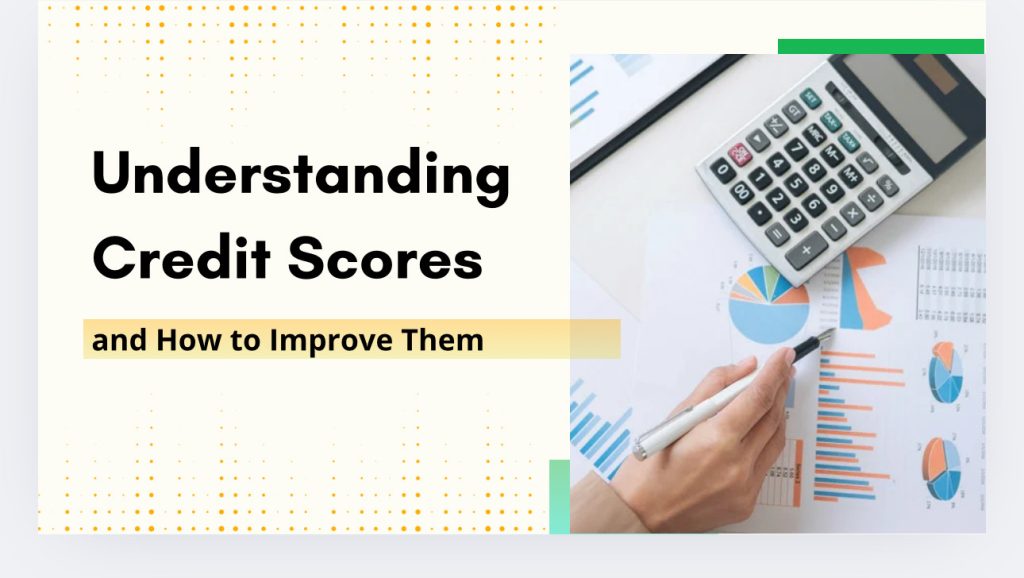 Understanding Credit Scores

and How to Improve Them